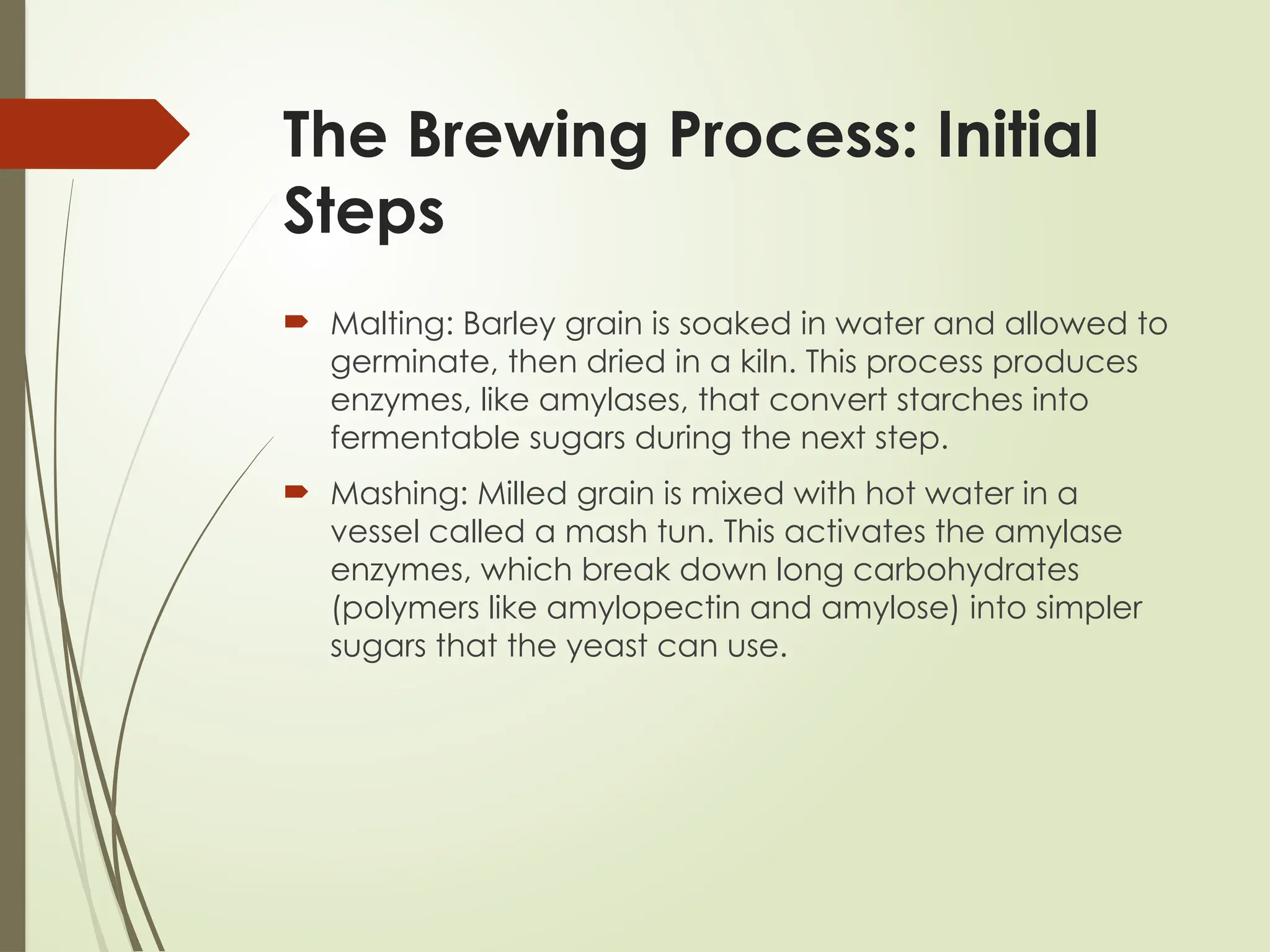 The Brewing Process: Initial Steps

Malting: Barley grain is soaked in water and allowed to germinate, then dried in a kiln. This process produces enzymes, like amylases, that convert starches into fermentable sugars during the next step.

Mashing: Milled grain is mixed with hot water in a vessel called a mash tun. This activates the amylase enzymes, which break down long carbohydrates (polymers like amylopectin and amylose) into simpler sugars that the yeast can use.